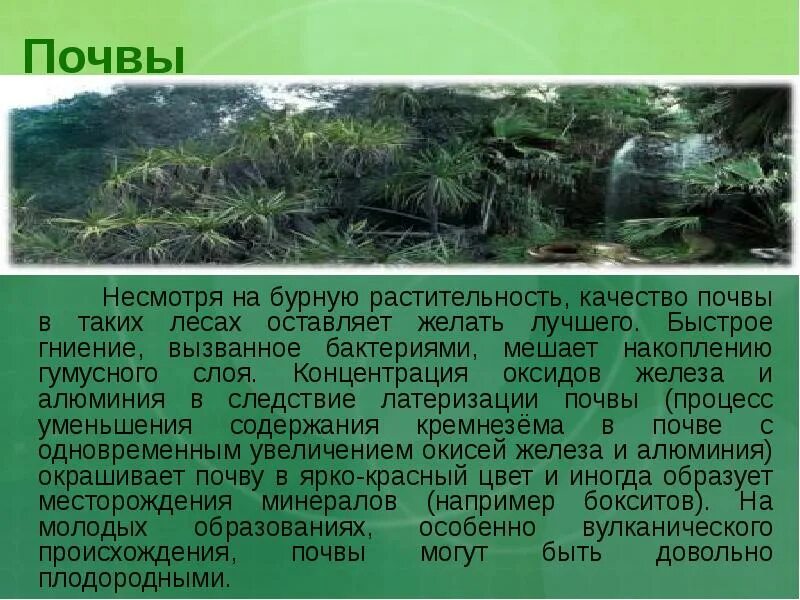 Почвы

Несмотря на бурную растительность, качество почвы в таких лесах оставляет желать лучшего. Быстрое гниение, вызванное бактериями, мешает накоплению гумусного слоя. Концентрация оксидов железа и алюминия в следствие латеризации почвы (процесс уменьшения содержания кремнезёма в почве с одновременным увеличением окисей железа и алюминия) окрашивает почву в ярко-красный цвет и иногда образует месторождения минералов (например бокситов). На молодых образованиях, особенно вулканического происхождения, почвы могут быть довольно плодородными.